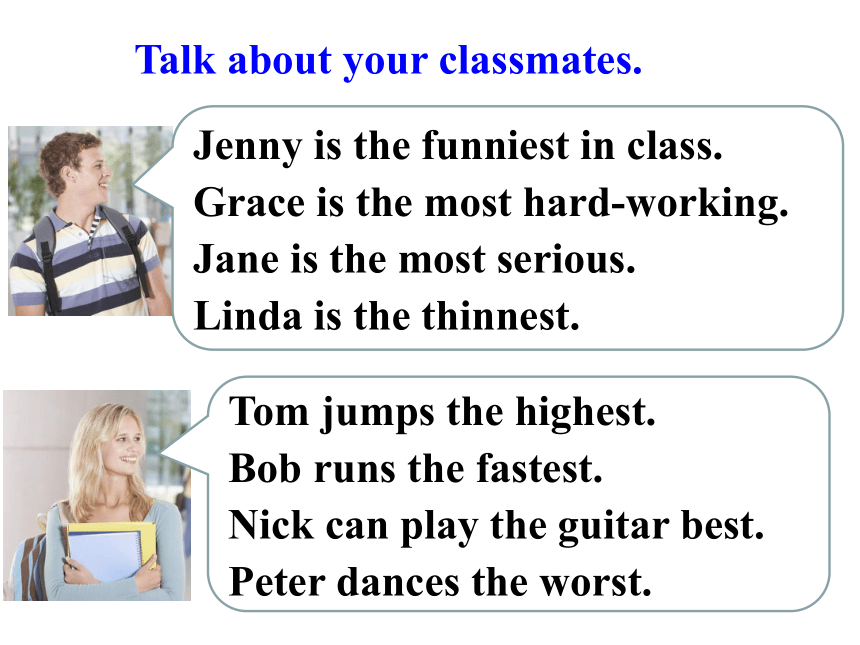 Talk about your classmates.

Jenny is the funniest in class.
Grace is the most hard-working.
Jane is the most serious.
Linda is the thinnest.

Tom jumps the highest.
Bob runs the fastest.
Nick can play the guitar best.
Peter dances the worst.